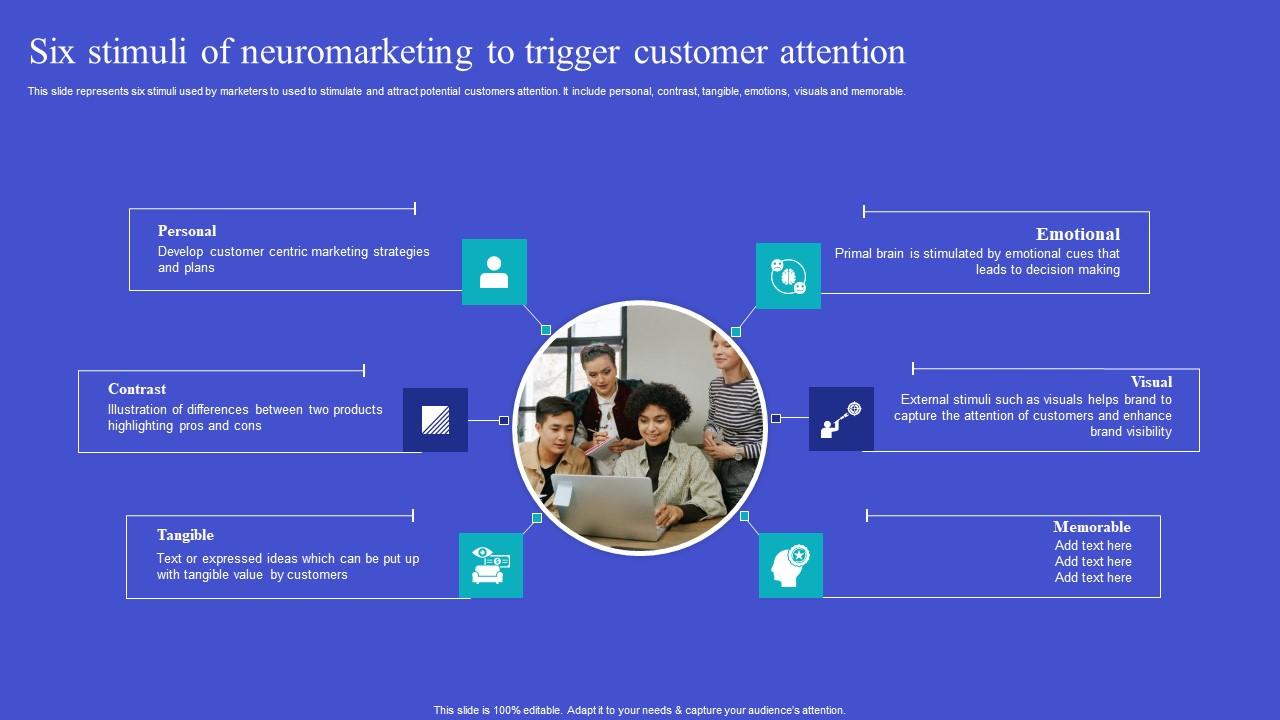 Six stimuli of neuromarketing to trigger customer attention

This slide represents six stimuli used by marketers to used to stimulate and attract potential customers attention. It include personal, contrast, tangible, emotions, visuals and memorable.

Personal
Develop customer centric marketing strategies and plans

Contrast
Illustration of differences between two products highlighting pros and cons

Tangible
Text or expressed ideas which can be put up with tangible value by customers

Emotional
Primal brain is stimulated by emotional cues that leads to decision making

Visual
External stimuli such as visuals helps brand to capture the attention of customers and enhance brand visibility

Memorable
Add text here
Add text here
Add text here

This slide is 100% editable. Adapt it to your needs & capture your audience's attention.